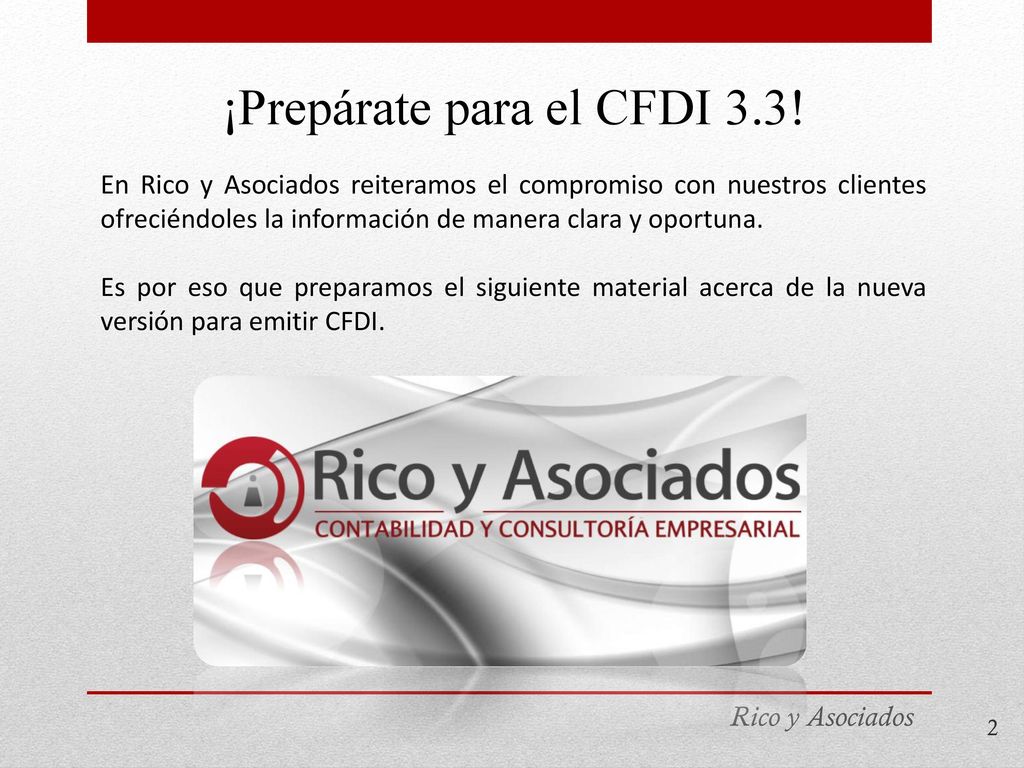 ¡Prepárate para el CFDI 3.3!

En Rico y Asociados reiteramos el compromiso con nuestros clientes ofreciéndoles la información de manera clara y oportuna.

Es por eso que preparamos el siguiente material acerca de la nueva versión para emitir CFDI.

Rico y Asociados
CONTABILIDAD Y CONSULTORÍA EMPRESARIAL

Rico y Asociados

2